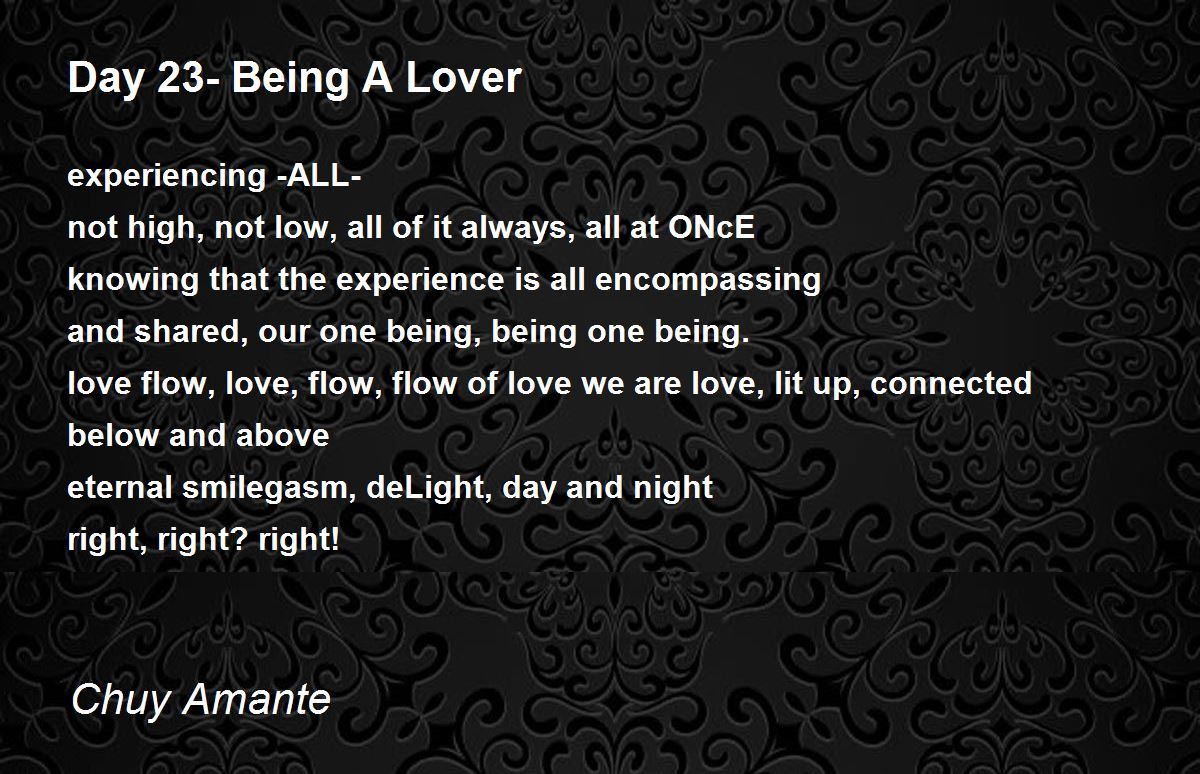 Day 23- Being A Lover

experiencing -ALL-
not high, not low, all of it always, all at ONcE
knowing that the experience is all encompassing
and shared, our one being, being one being.
love flow, love, flow, flow of love we are love, lit up, connected
below and above
eternal smilegasm, deLight, day and night
right, right? right!

Chuy Amante